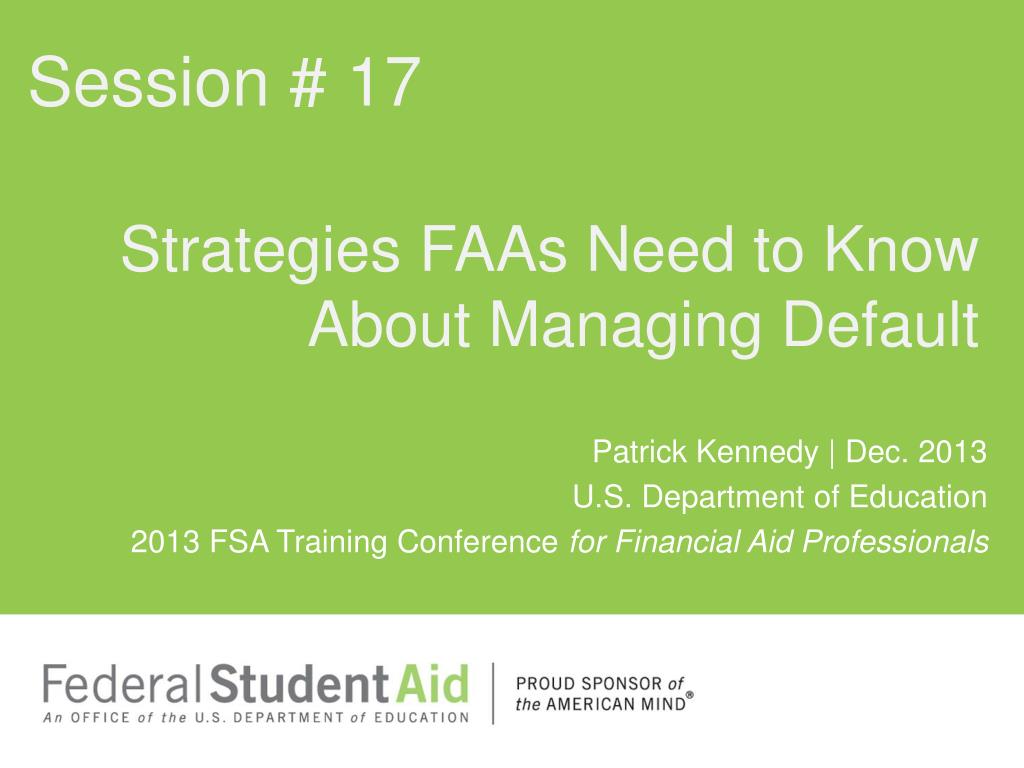 Session # 17

Strategies FAAs Need to Know About Managing Default

Patrick Kennedy | Dec. 2013
U.S. Department of Education
2013 FSA Training Conference for Financial Aid Professionals

Federal Student Aid
An OFFICE of the U.S. DEPARTMENT of EDUCATION

PROUD SPONSOR of the AMERICAN MIND®